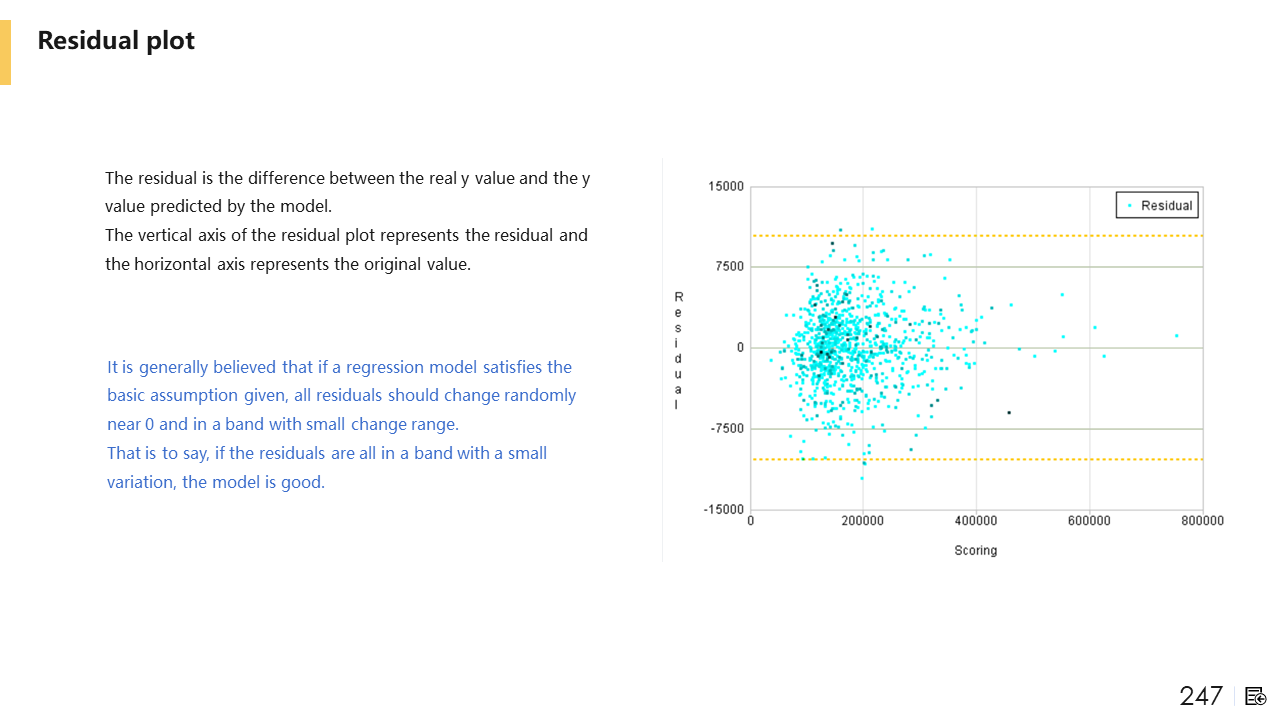 Residual plot

The residual is the difference between the real y value and the y value predicted by the model.
The vertical axis of the residual plot represents the residual and the horizontal axis represents the original value.

It is generally believed that if a regression model satisfies the basic assumption given, all residuals should change randomly near 0 and in a band with small change range.
That is to say, if the residuals are all in a band with a small variation, the model is good.

15000
7500
0
-7500
-15000
Residual
Residual
0
200000
400000
600000
800000
Scoring

247